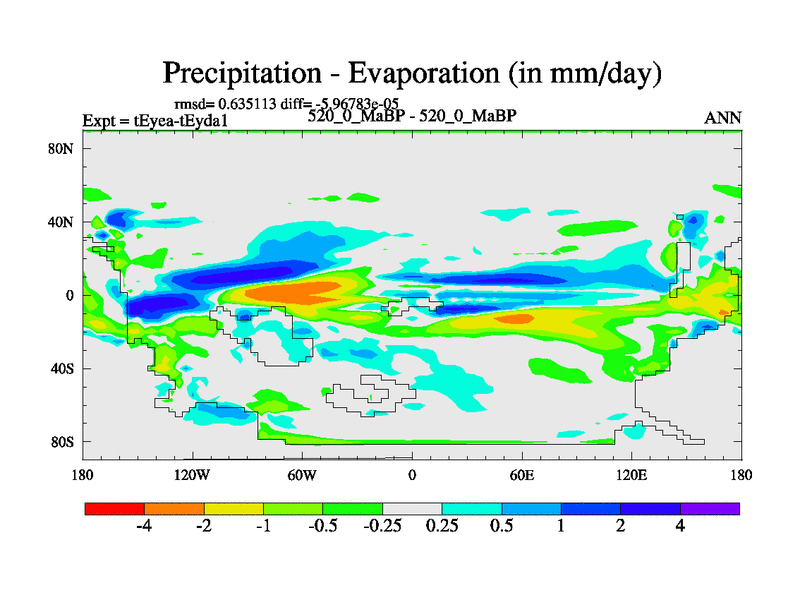 Precipitation - Evaporation (in mm/day)

rmsd= 0.635113 diff= -5.96783e-05

Expt = tEyea-tEyda1

520_0_MaBP - 520_0_MaBP

ANN

80N

40N

0

40S

80S

180

120W

60W

0

60E

120E

180

-4

-2

-1

-0.5

-0.25

0.25

0.5

1

2

4